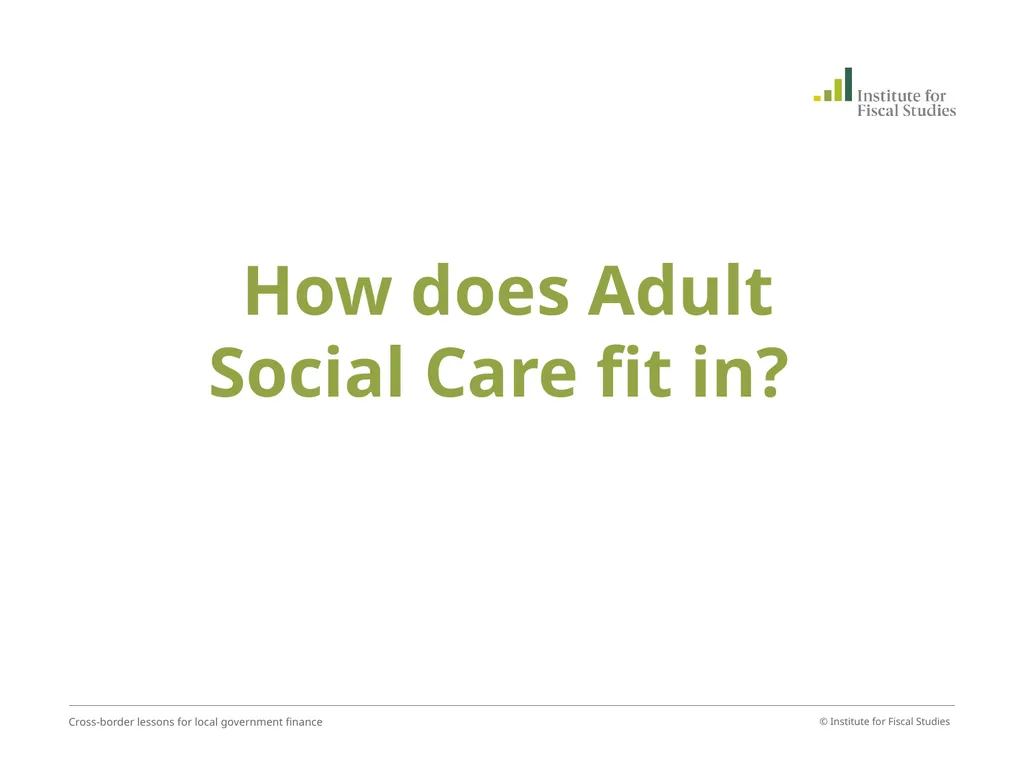 Institute for Fiscal Studies

How does Adult Social Care fit in?

Cross-border lessons for local government finance

© Institute for Fiscal Studies